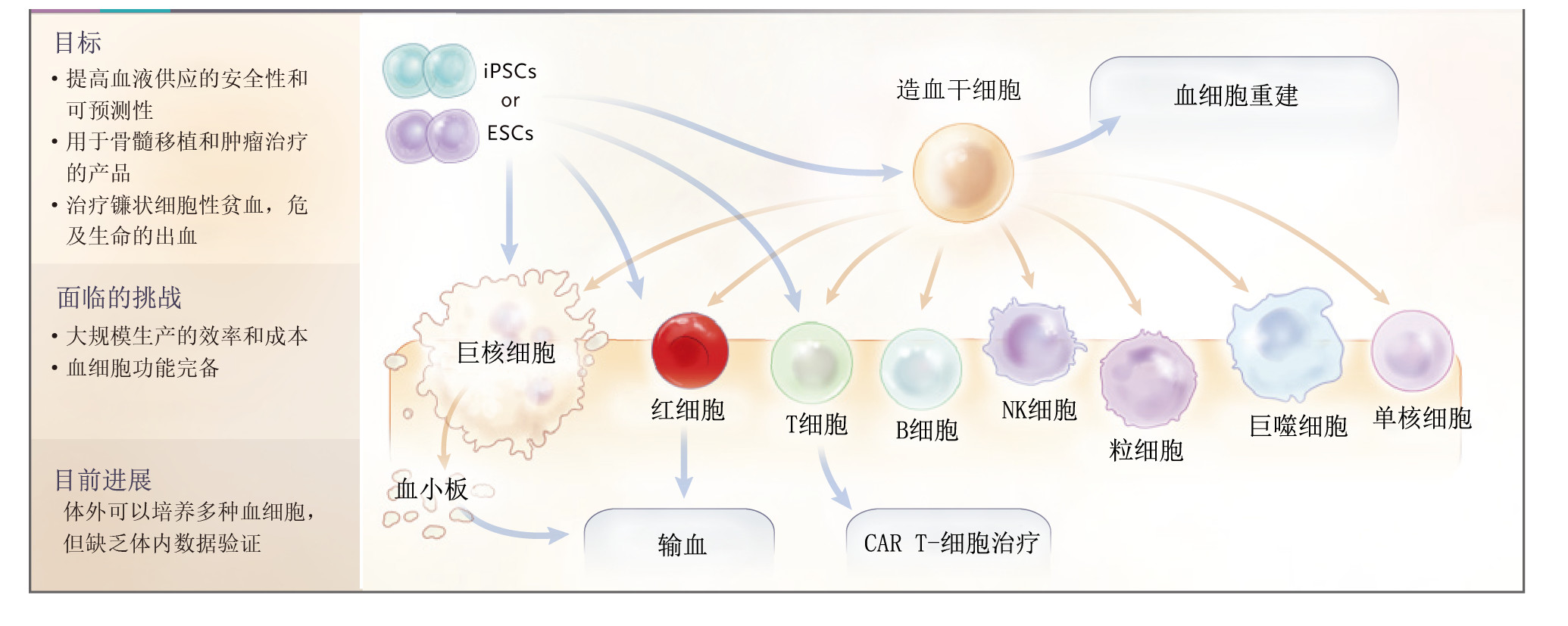 目标

• 提高血液供应的安全性和可预测性
• 用于骨髓移植和肿瘤治疗的产品
• 治疗镰状细胞性贫血，危及生命的出血

面临的挑战

• 大规模生产的效率和成本
• 血细胞功能完备

目前进展

体外可以培养多种血细胞，但缺乏体内数据验证

iPSCs
or
ESCs

造血干细胞

血细胞重建

巨核细胞

红细胞

T细胞

B细胞

NK细胞

粒细胞

巨噬细胞

单核细胞

血小板

输血

CAR T-细胞治疗